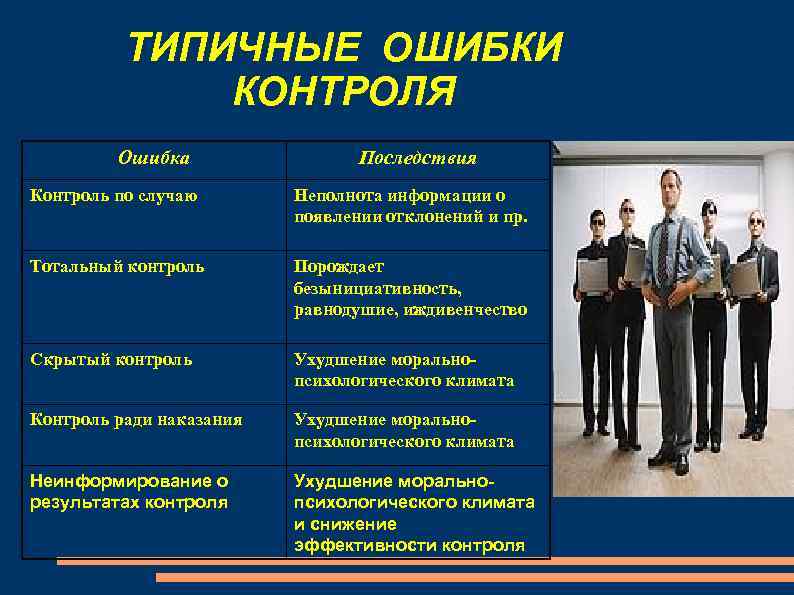 ТИПИЧНЫЕ ОШИБКИ КОНТРОЛЯ

| Ошибка | Последствия |
|---|---|
| Контроль по случаю | Неполнота информации о появлении отклонений и пр. |
| Тотальный контроль | Порождает безынициативность, равнодушие, иждивенчество |
| Скрытый контроль | Ухудшение морально-психологического климата |
| Контроль ради наказания | Ухудшение морально-психологического климата |
| Неинформирование о результатах контроля | Ухудшение морально-психологического климата и снижение эффективности контроля |